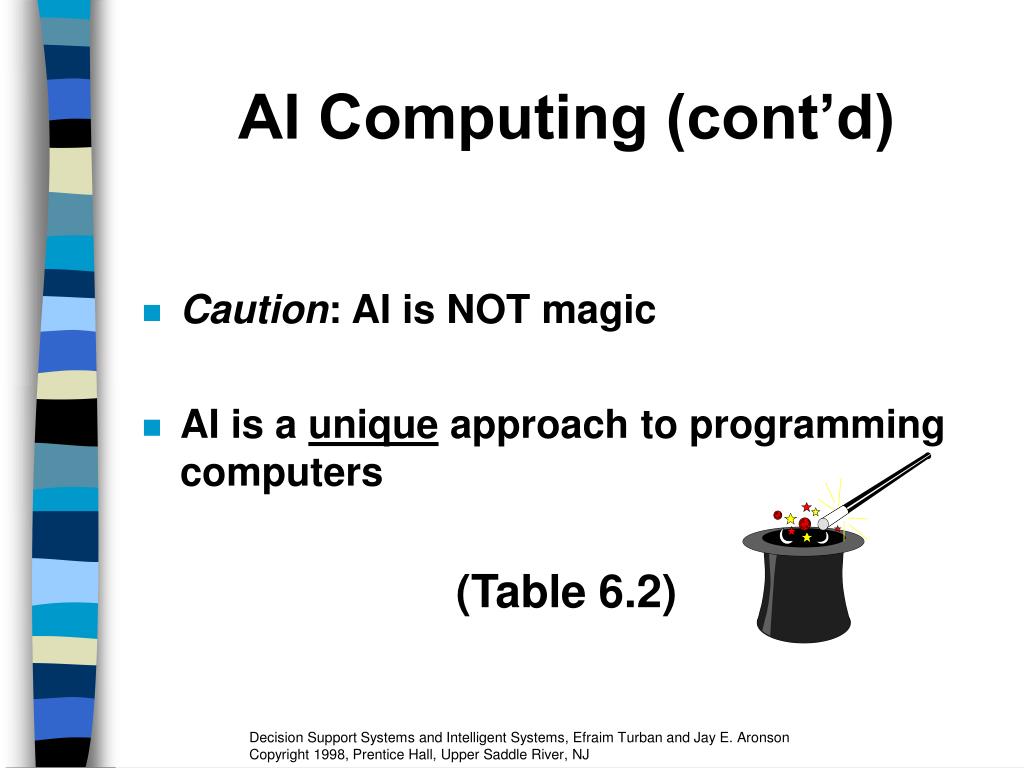 AI Computing (cont'd)

Caution: AI is NOT magic

AI is a unique approach to programming computers

(Table 6.2)

Decision Support Systems and Intelligent Systems, Efraim Turban and Jay E. Aronson
Copyright 1998, Prentice Hall, Upper Saddle River, NJ